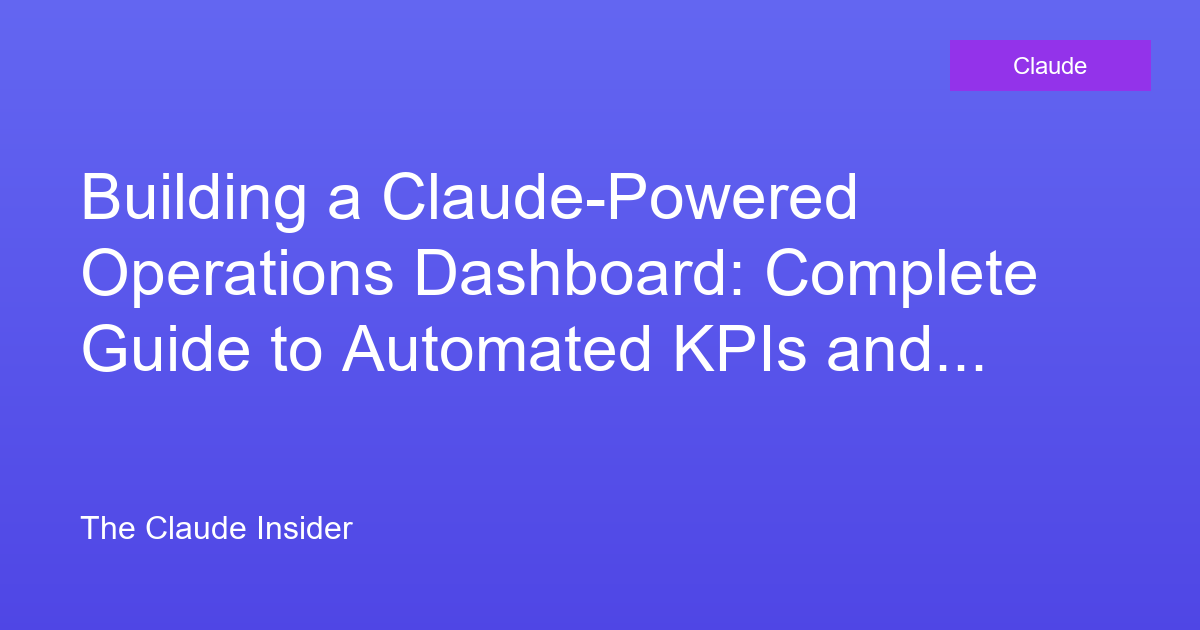 Claude

Building a Claude-Powered Operations Dashboard: Complete Guide to Automated KPIs and...

The Claude Insider